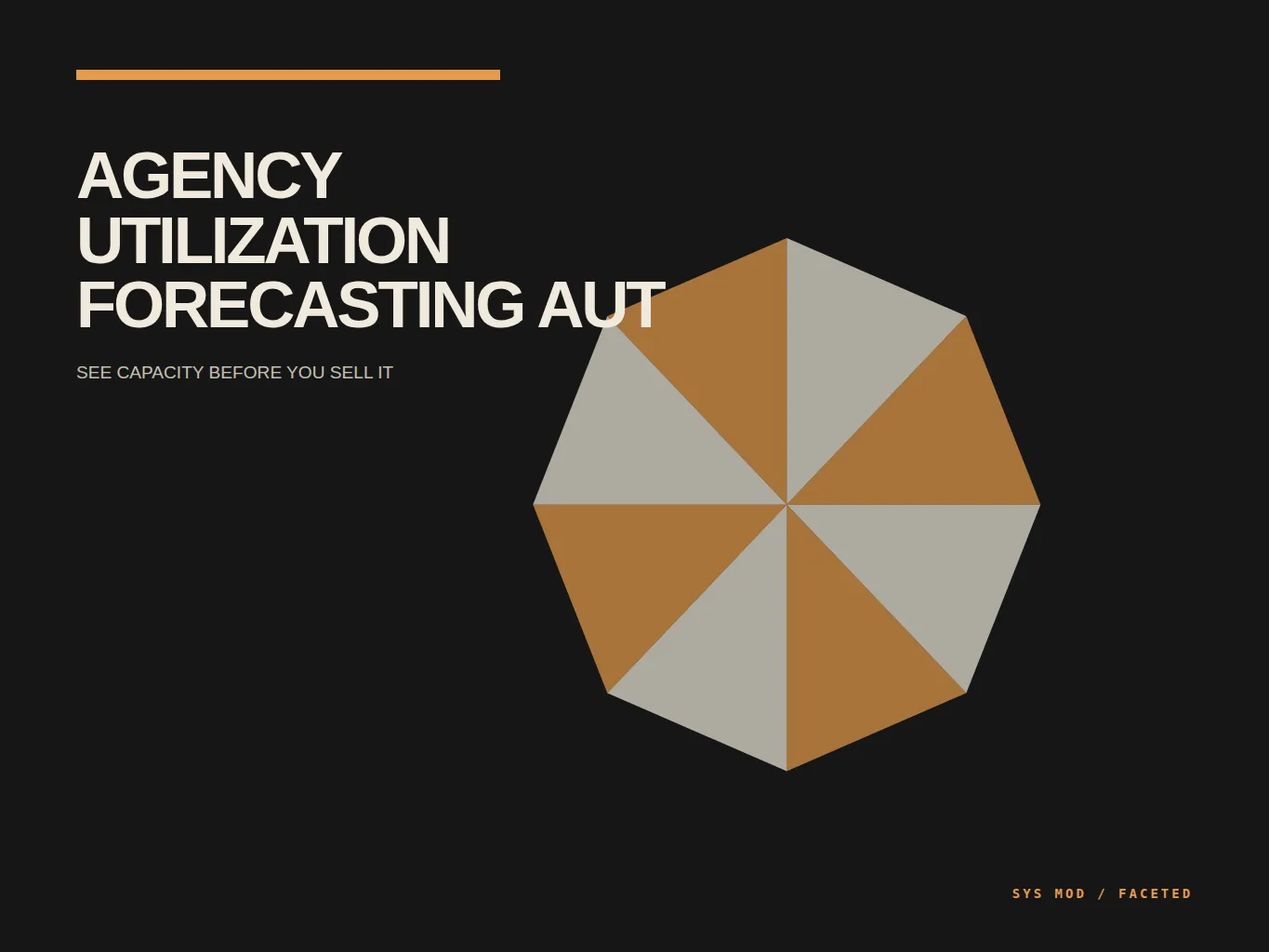 AGENCY UTILIZATION FORECASTING AUT

SEE CAPACITY BEFORE YOU SELL IT

SYS MOD / FACETED